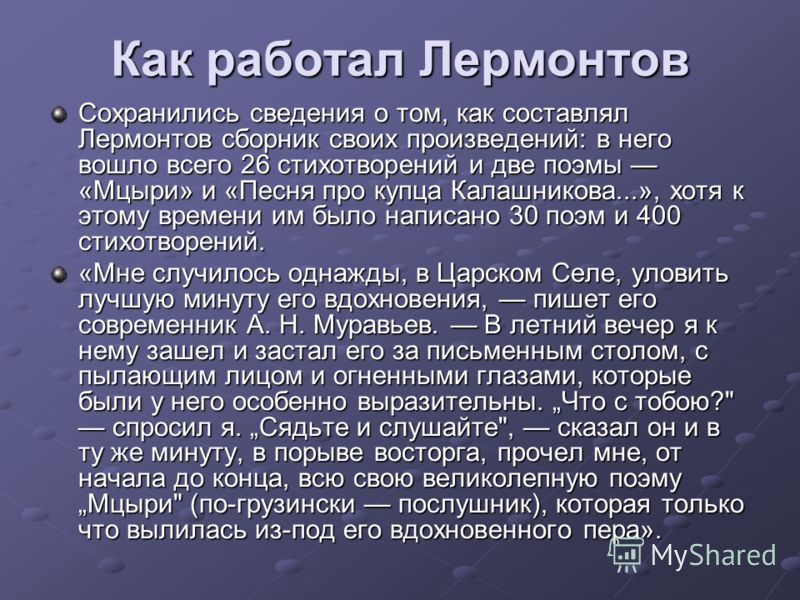 Как работал Лермонтов

Сохранились сведения о том, как составлял Лермонтов сборник своих произведений: в него вошло всего 26 стихотворений и две поэмы — «Мцыри» и «Песня про купца Калашникова...», хотя к этому времени им было написано 30 поэм и 400 стихотворений.

«Мне случилось однажды, в Царском Селе, уловить лучшую минуту его вдохновения, — пишет его современник А. Н. Муравьев. — В летний вечер я к нему зашел и застал его за письменным столом, с пылающим лицом и огненными глазами, которые были у него особенно выразительны. „Что с тобою?" — спросил я. „Сядьте и слушайте", — сказал он и в ту же минуту, в порыве восторга, прочел мне, от начала до конца, всю свою великолепную поэму „Мцыри" (по-грузински — послушник), которая только что вылилась из-под его вдохновенного пера».

MyShared